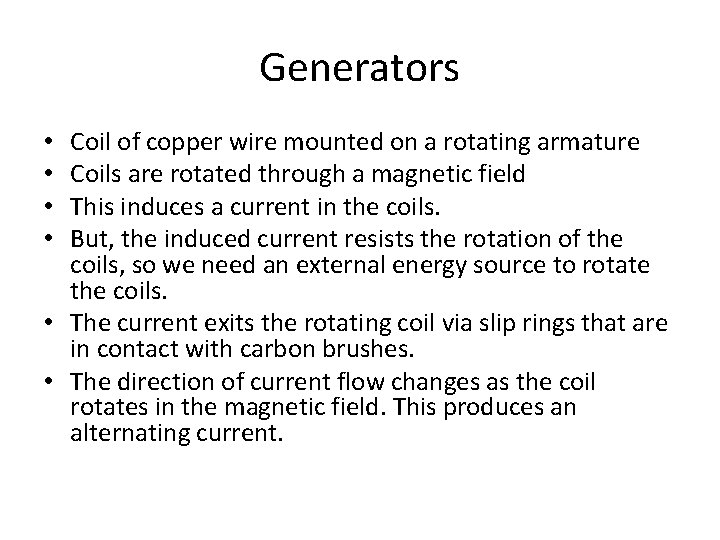 Generators

• Coil of copper wire mounted on a rotating armature
• Coils are rotated through a magnetic field
• This induces a current in the coils.
• But, the induced current resists the rotation of the coils, so we need an external energy source to rotate the coils.
• The current exits the rotating coil via slip rings that are in contact with carbon brushes.
• The direction of current flow changes as the coil rotates in the magnetic field. This produces an alternating current.